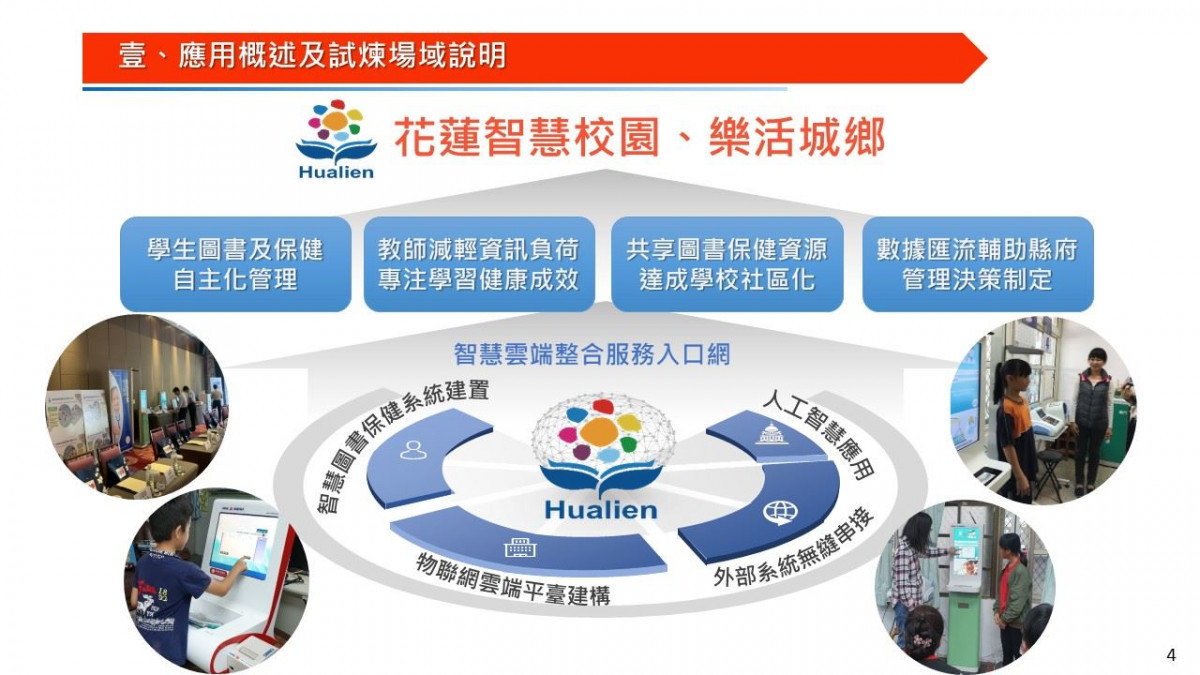 壹、應用概述及試煉場域說明

Hualien

花蓮智慧校園、樂活城鄉

學生圖書及保健自主化管理

教師減輕資訊負荷專注學習健康成效

共享圖書保健資源達成學校社區化

數據匯流輔助縣府管理決策制定

智慧雲端整合服務入口網

智慧圖書保健系統建置

人工智慧應用

Hualien

物聯網雲端平臺建構

外部系統無縫串接

4